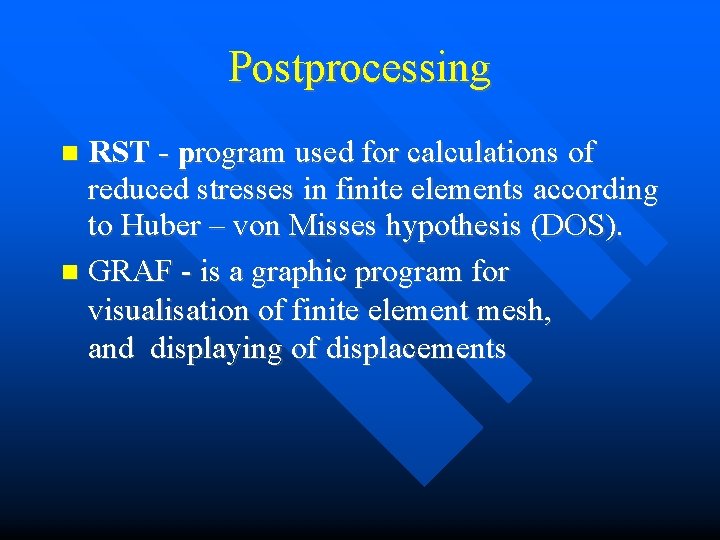 Postprocessing

RST - program used for calculations of reduced stresses in finite elements according to Huber – von Misses hypothesis (DOS).

GRAF - is a graphic program for visualisation of finite element mesh, and displaying of displacements